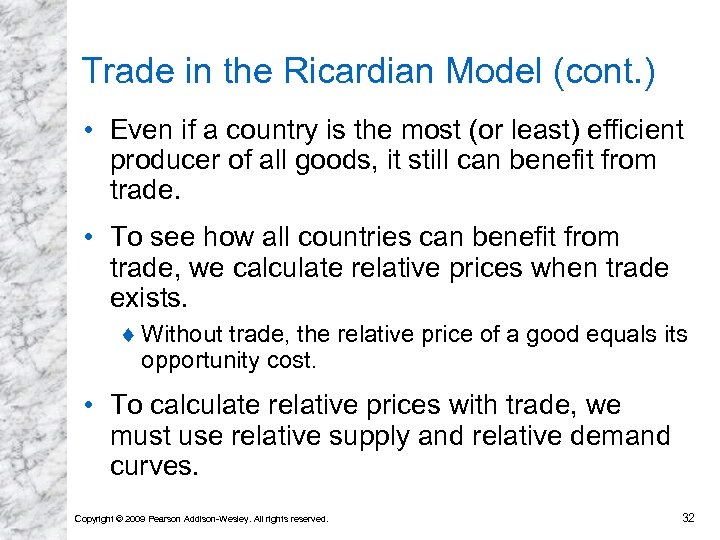 Trade in the Ricardian Model (cont.)

• Even if a country is the most (or least) efficient producer of all goods, it still can benefit from trade.

• To see how all countries can benefit from trade, we calculate relative prices when trade exists.

♦ Without trade, the relative price of a good equals its opportunity cost.

• To calculate relative prices with trade, we must use relative supply and relative demand curves.

Copyright © 2009 Pearson Addison-Wesley. All rights reserved.

32